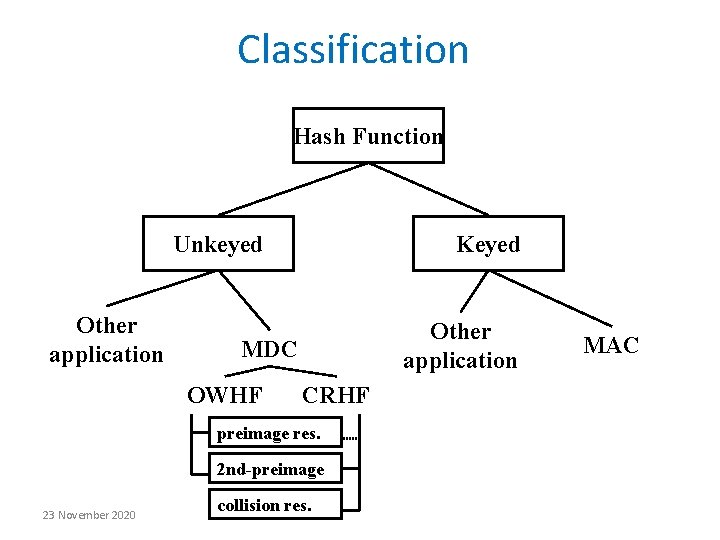 Classification

Hash Function

Unkeyed

Keyed

Other application

MDC

Other application

MAC

OWHF

CRHF

preimage res.

2nd-preimage

collision res.

23 November 2020